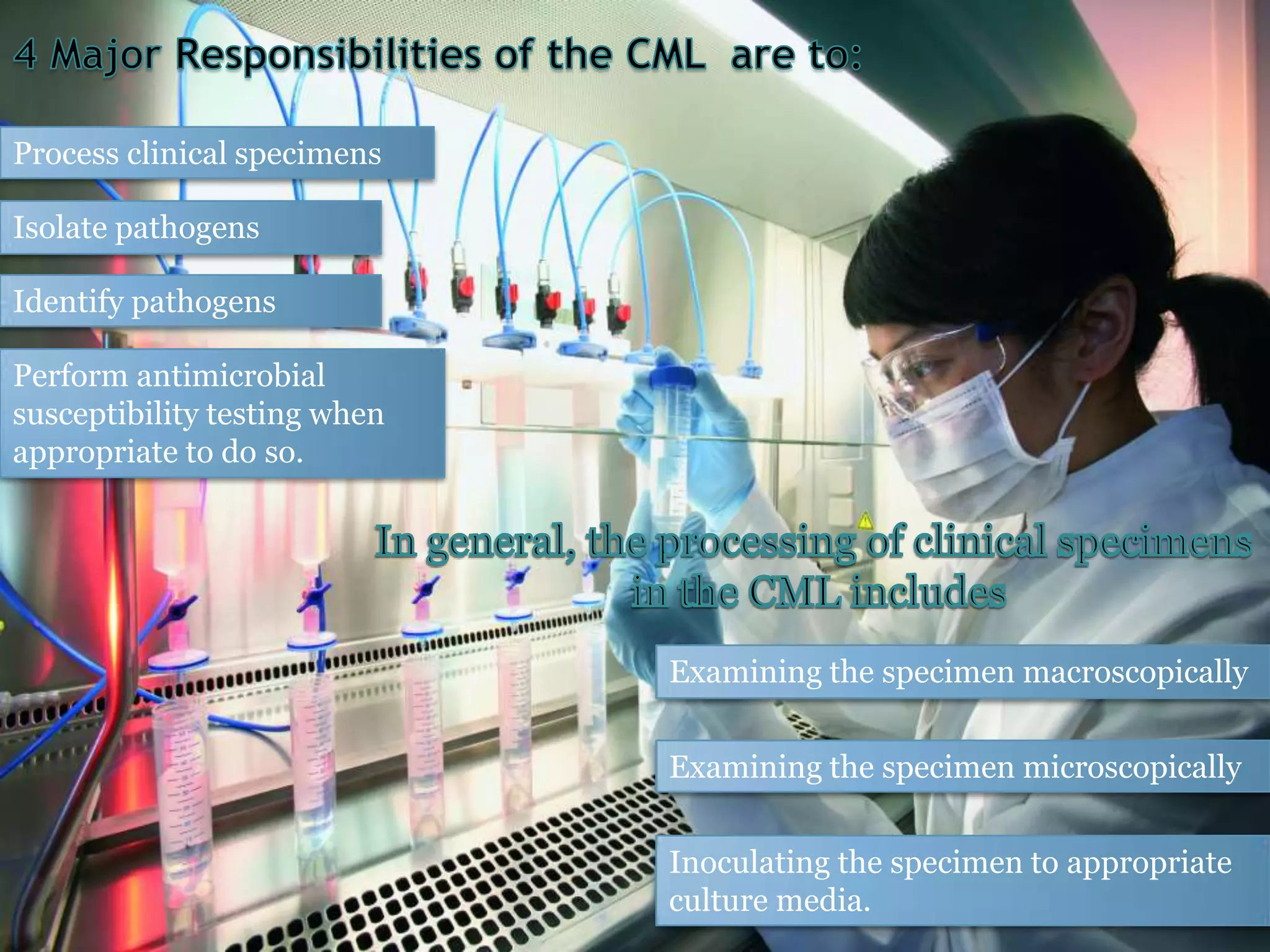 4 Major Responsibilities of the CML are to:

Process clinical specimens

Isolate pathogens

Identify pathogens

Perform antimicrobial susceptibility testing when appropriate to do so.

In general, the processing of clinical specimens in the CML includes

Examining the specimen macroscopically

Examining the specimen microscopically

Inoculating the specimen to appropriate culture media.